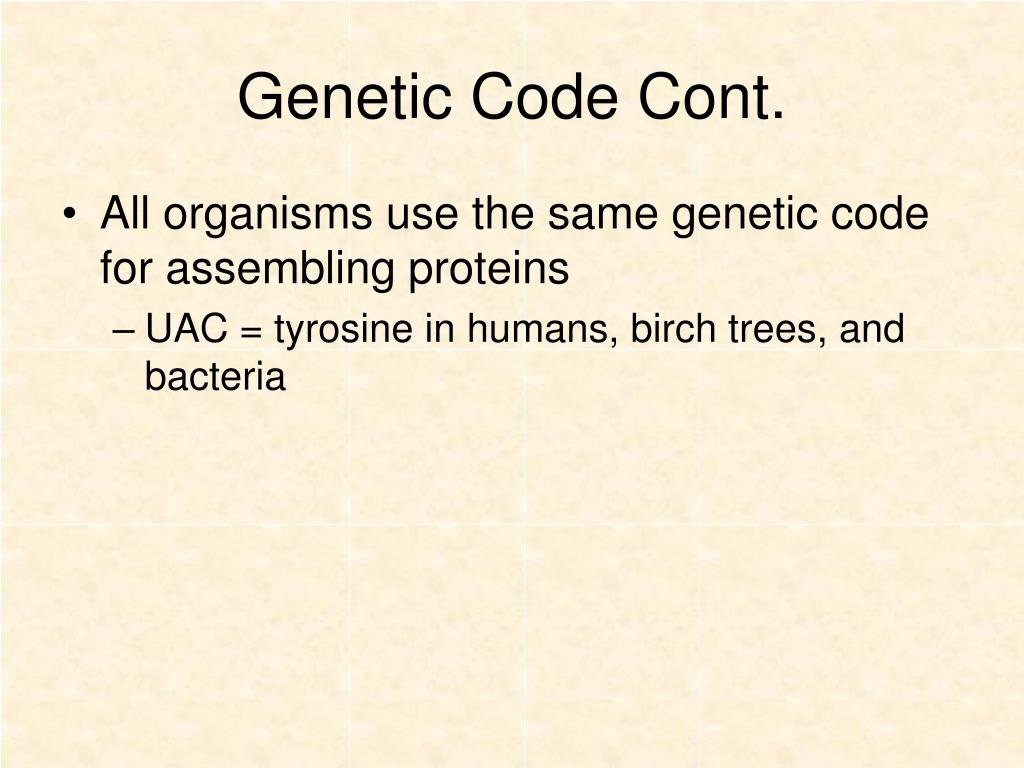 Genetic Code Cont.

• All organisms use the same genetic code for assembling proteins

– UAC = tyrosine in humans, birch trees, and bacteria